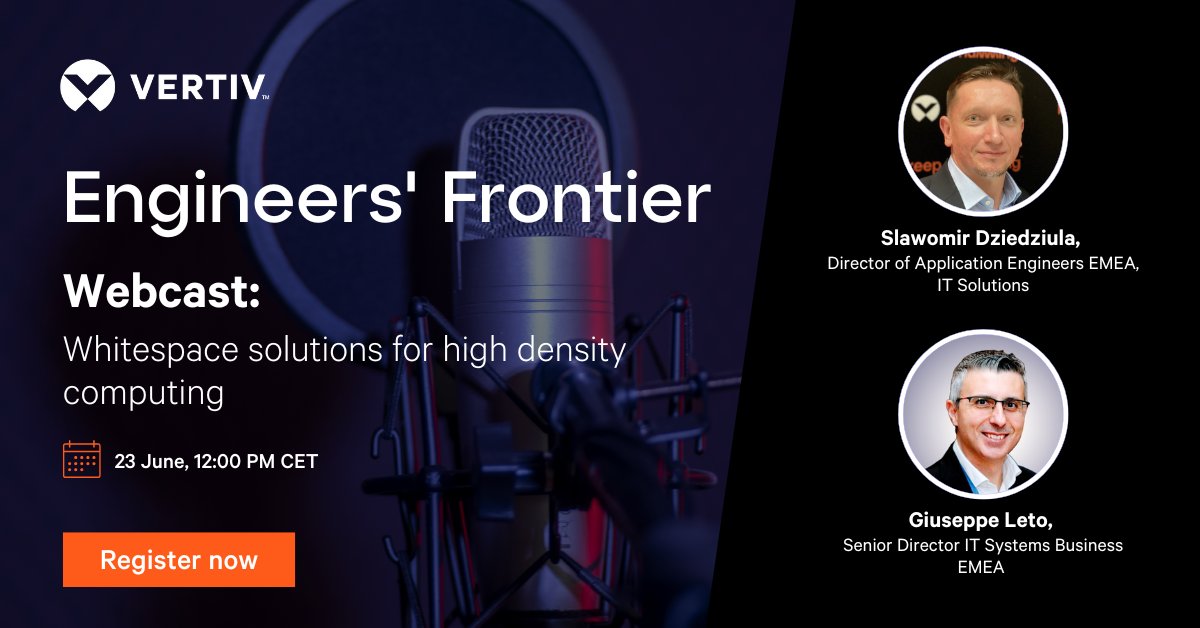 VERTIV™

Engineers' Frontier

Webcast:

Whitespace solutions for high density computing

23 June, 12:00 PM CET

Register now

Slawomir Dziedziula,
Director of Application Engineers EMEA, IT Solutions

Giuseppe Leto,
Senior Director IT Systems Business EMEA